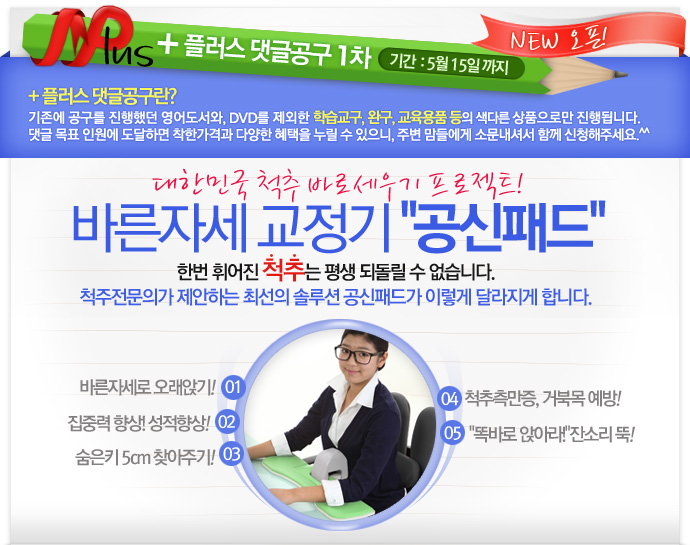 Plus + 플러스 댓글공구 1차 기간 : 5월 15일 까지

NEW 오픈!

+ 플러스 댓글공구란?
기존에 공구를 진행했던 영어도서와, DVD를 제외한 학습교구, 완구, 교육용품 등의 색다른 상품으로만 진행됩니다. 댓글 목표 인원에 도달하면 착한가격과 다양한 혜택을 누릴 수 있으니, 주변 맘들에게 소문내셔서 함께 신청해주세요.^^

대한민국 척추 바로세우기 프로젝트!
바른자세 교정기 "공신패드"

한번 휘어진 척추는 평생 되돌릴 수 없습니다.
척주전문의가 제안하는 최선의 솔루션 공신패드가 이렇게 달라지게 합니다.

바른자세로 오래앉기! 01
집중력 향상! 성적향상! 02
숨은키 5cm 찾아주기! 03
04 척추측만증, 거북목 예방!
05 "똑바로 앉아라!"잔소리 뚝!